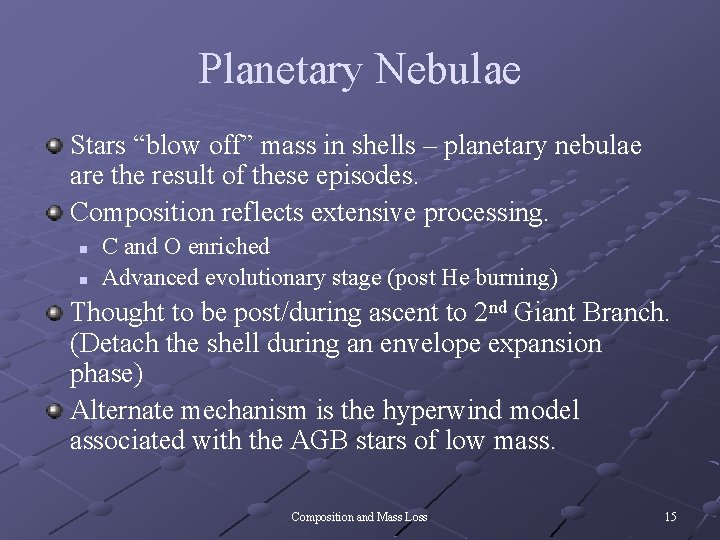 Planetary Nebulae

Stars “blow off” mass in shells – planetary nebulae are the result of these episodes.

Composition reflects extensive processing.

C and O enriched

Advanced evolutionary stage (post He burning)

Thought to be post/during ascent to 2$^{nd}$ Giant Branch. (Detach the shell during an envelope expansion phase)

Alternate mechanism is the hyperwind model associated with the AGB stars of low mass.

Composition and Mass Loss

15